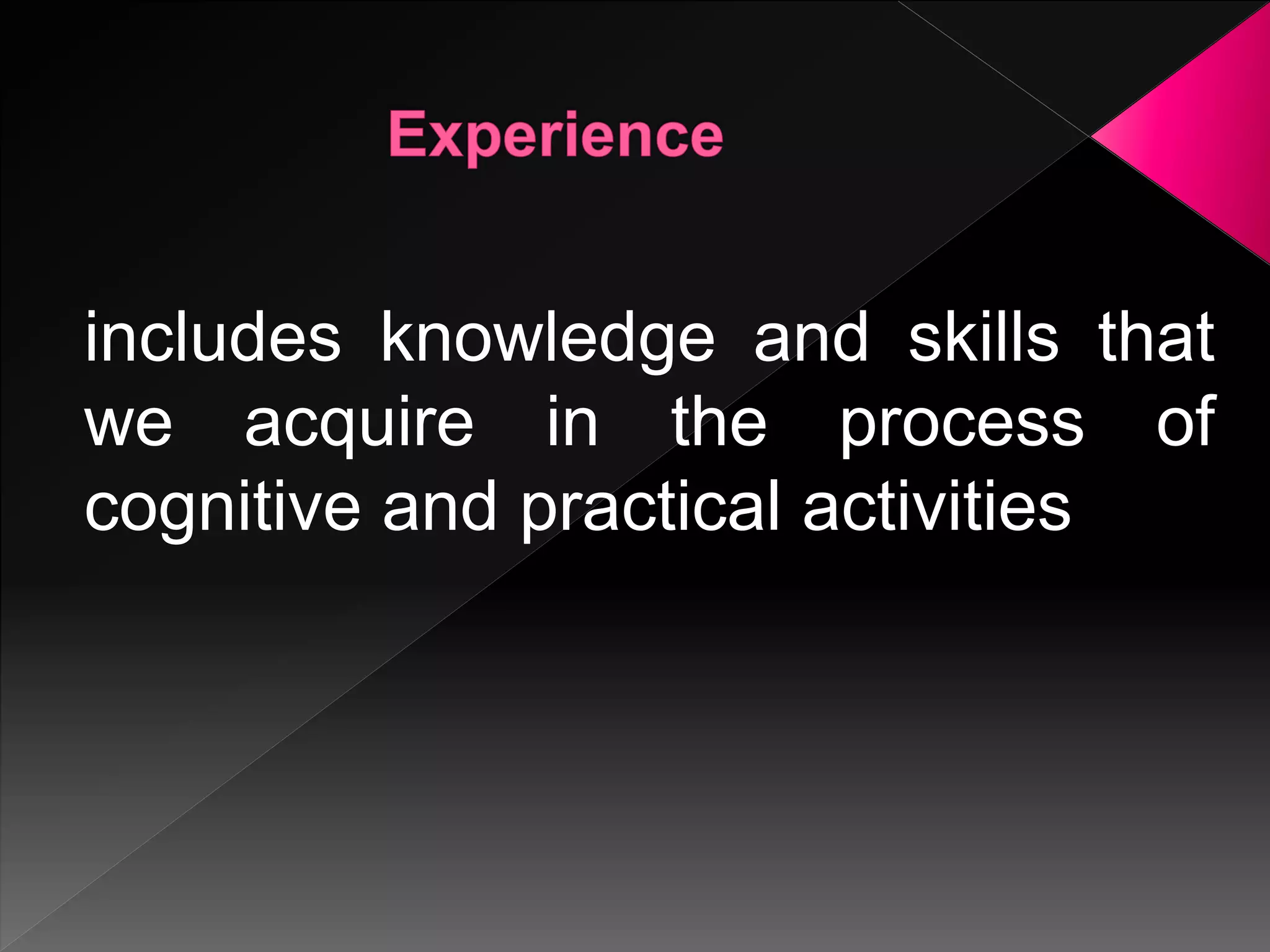 Experience

includes knowledge and skills that we acquire in the process of cognitive and practical activities